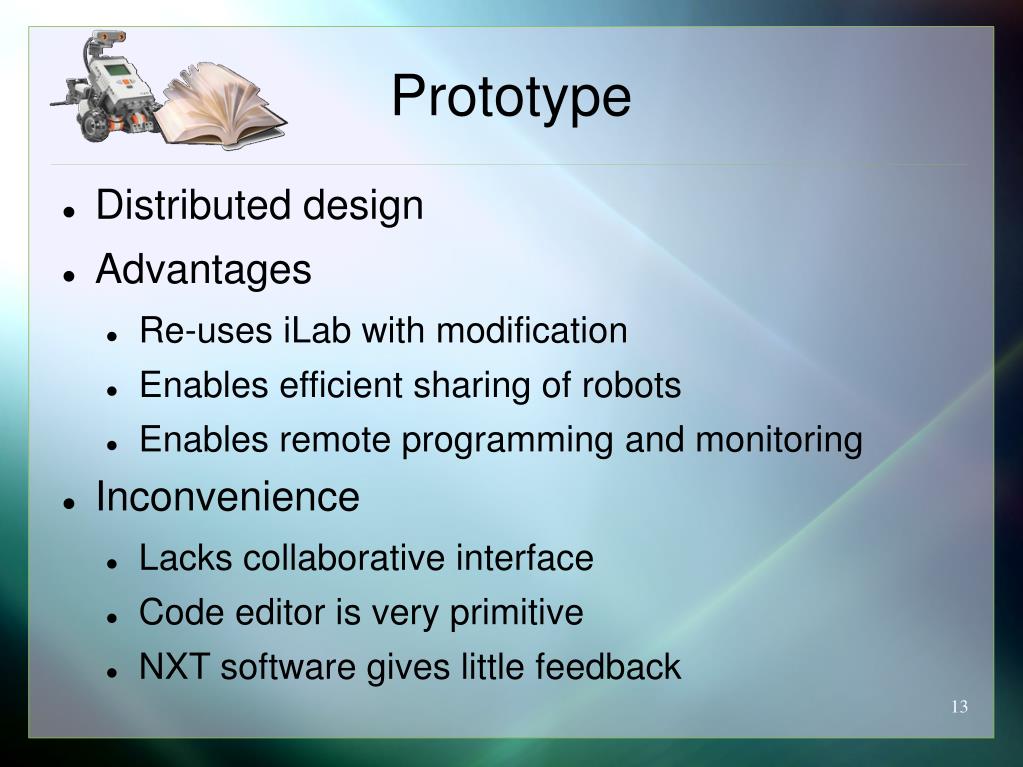 Prototype

- Distributed design
- Advantages
  - Re-uses iLab with modification
  - Enables efficient sharing of robots
  - Enables remote programming and monitoring
- Inconvenience
  - Lacks collaborative interface
  - Code editor is very primitive
  - NXT software gives little feedback

13